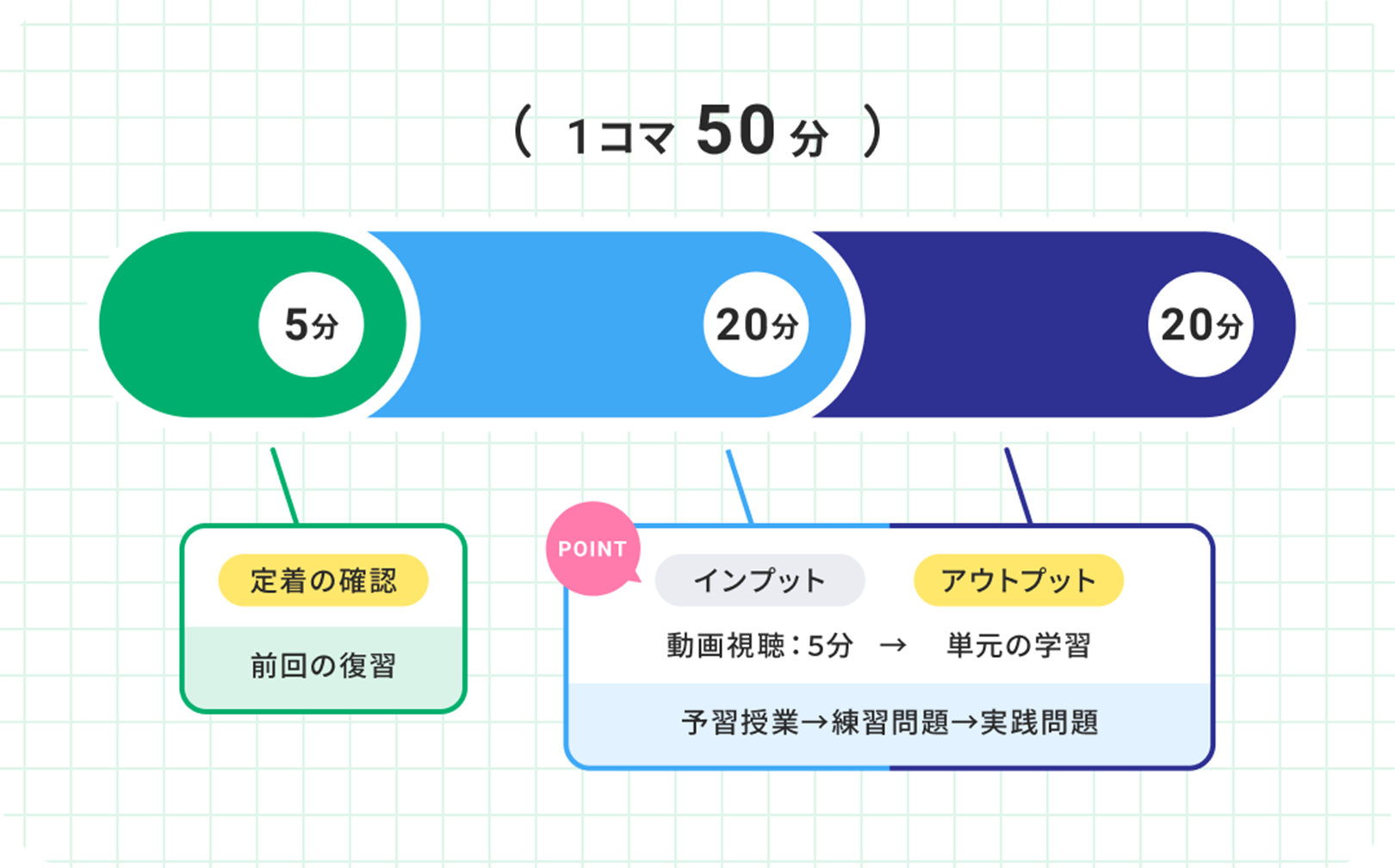 （ 1コマ 50 分 ）

5分

20分

20分

定着の確認

前回の復習

POINT

インプット

アウトプット

動画視聴：5分 → 単元の学習

予習授業→練習問題→実践問題